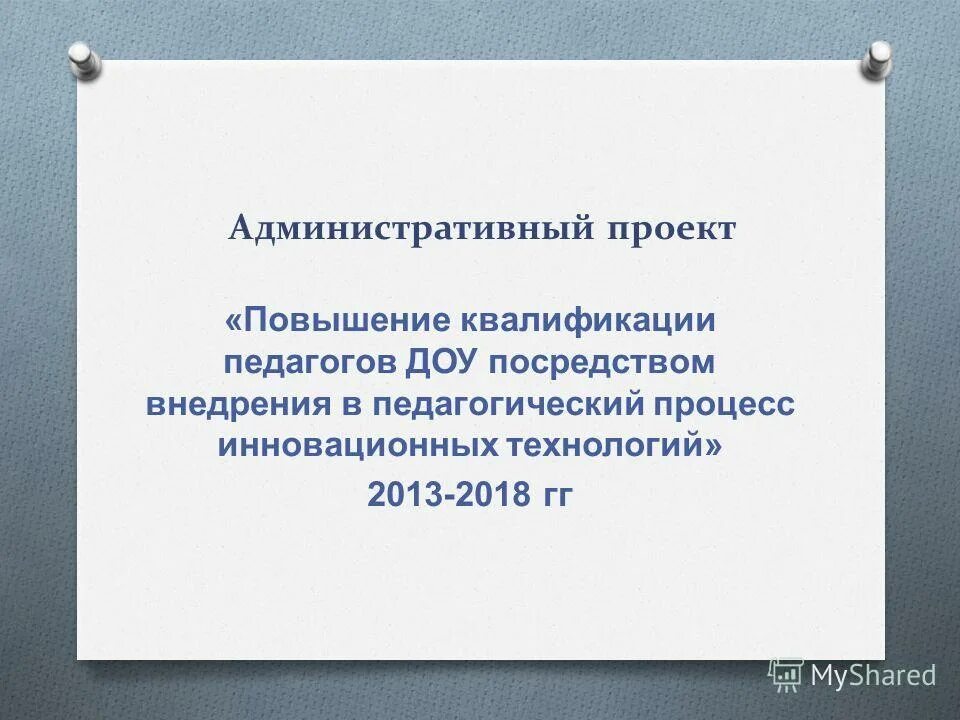 Административный проект

«Повышение квалификации педагогов ДОУ посредством внедрения в педагогический процесс инновационных технологий»

2013-2018 гг

MyShared